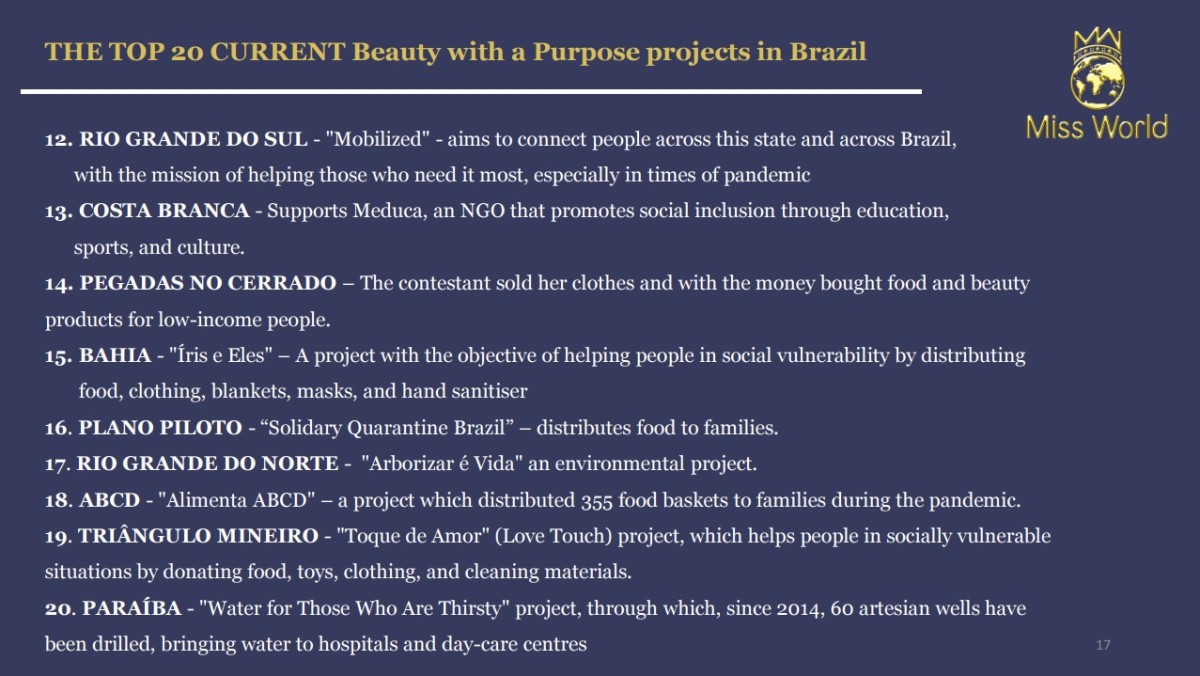 THE TOP 20 CURRENT Beauty with a Purpose projects in Brazil

Miss World

12. RIO GRANDE DO SUL - "Mobilized" - aims to connect people across this state and across Brazil, with the mission of helping those who need it most, especially in times of pandemic

13. COSTA BRANCA - Supports Meduca, an NGO that promotes social inclusion through education, sports, and culture.

14. PEGADAS NO CERRADO – The contestant sold her clothes and with the money bought food and beauty products for low-income people.

15. BAHIA - "Íris e Eles" – A project with the objective of helping people in social vulnerability by distributing food, clothing, blankets, masks, and hand sanitiser

16. PLANO PILOTO - “Solidary Quarantine Brazil” – distributes food to families.

17. RIO GRANDE DO NORTE - "Arborizar é Vida" an environmental project.

18. ABCD - "Alimenta ABCD" – a project which distributed 355 food baskets to families during the pandemic.

19. TRIÂNGULO MINEIRO - "Toque de Amor" (Love Touch) project, which helps people in socially vulnerable situations by donating food, toys, clothing, and cleaning materials.

20. PARAÍBA - "Water for Those Who Are Thirsty" project, through which, since 2014, 60 artesian wells have been drilled, bringing water to hospitals and day-care centres

17